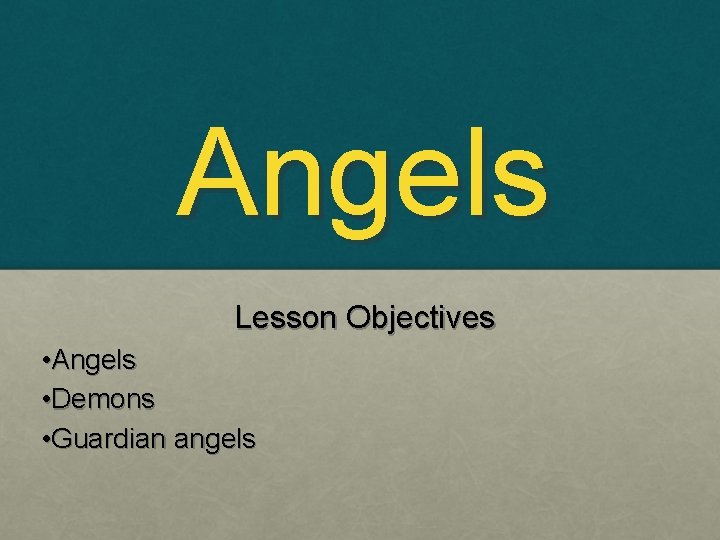 Angels

Lesson Objectives

•Angels
•Demons
•Guardian angels